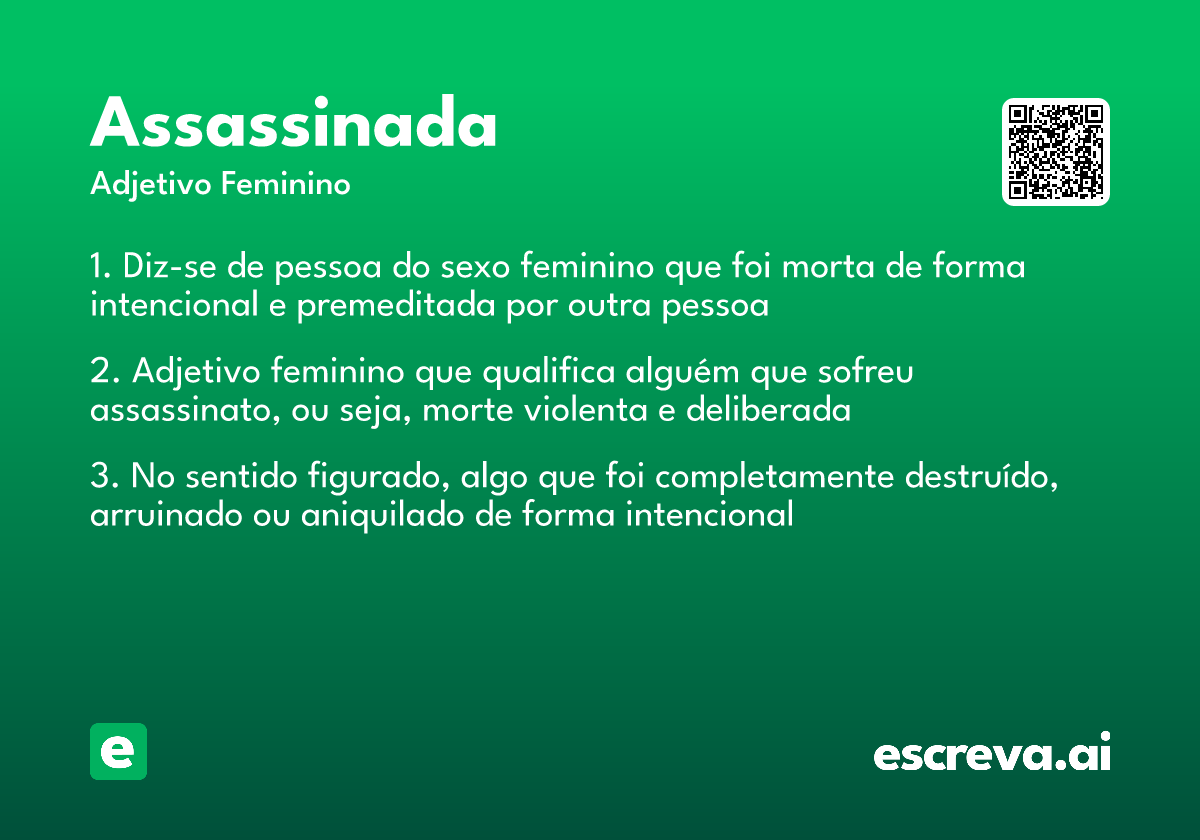 Assassinada

Adjetivo Feminino

1. Diz-se de pessoa do sexo feminino que foi morta de forma intencional e premeditada por outra pessoa

2. Adjetivo feminino que qualifica alguém que sofreu assassinato, ou seja, morte violenta e deliberada

3. No sentido figurado, algo que foi completamente destruído, arruinado ou aniquilado de forma intencional

e

escreva.ai